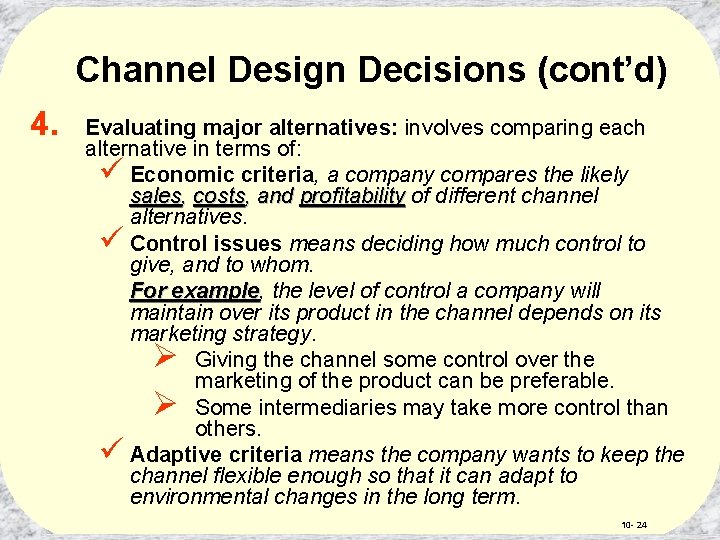 Channel Design Decisions (cont'd)

4. Evaluating major alternatives: involves comparing each alternative in terms of:

✓ Economic criteria, a company compares the likely sales, costs, and profitability of different channel alternatives.

✓ Control issues means deciding how much control to give, and to whom.

For example, the level of control a company will maintain over its product in the channel depends on its marketing strategy.

➢ Giving the channel some control over the marketing of the product can be preferable.

➢ Some intermediaries may take more control than others.

✓ Adaptive criteria means the company wants to keep the channel flexible enough so that it can adapt to environmental changes in the long term.

10- 24